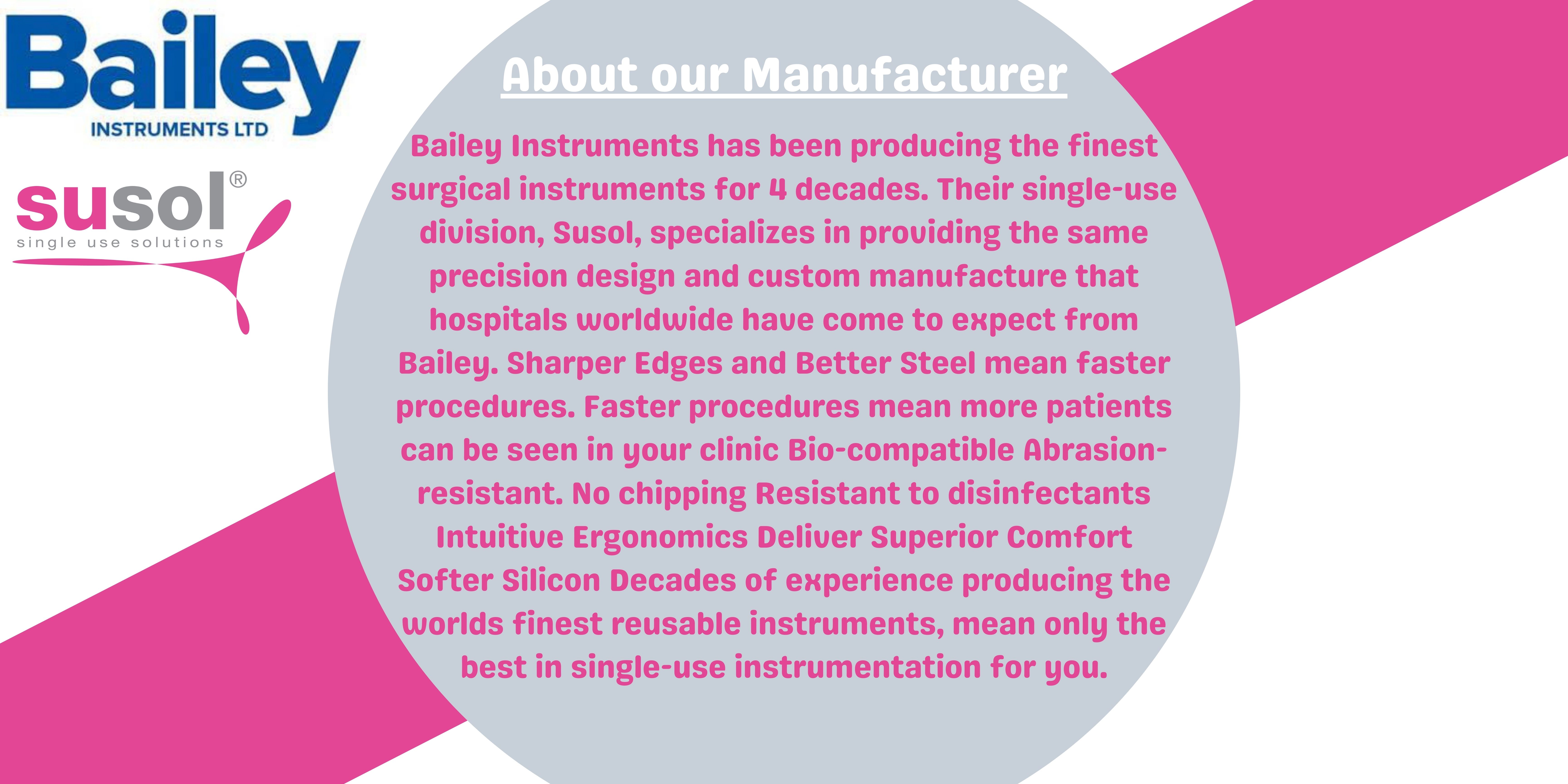 Bailey
INSTRUMENTS LTD

susol®
single use solutions

About our Manufacturer

Bailey Instruments has been producing the finest surgical instruments for 4 decades. Their single-use division, Susol, specializes in providing the same precision design and custom manufacture that hospitals worldwide have come to expect from Bailey. Sharper Edges and Better Steel mean faster procedures. Faster procedures mean more patients can be seen in your clinic Bio-compatible Abrasion-resistant. No chipping Resistant to disinfectants Intuitive Ergonomics Deliver Superior Comfort Softer Silicon Decades of experience producing the worlds finest reusable instruments, mean only the best in single-use instrumentation for you.